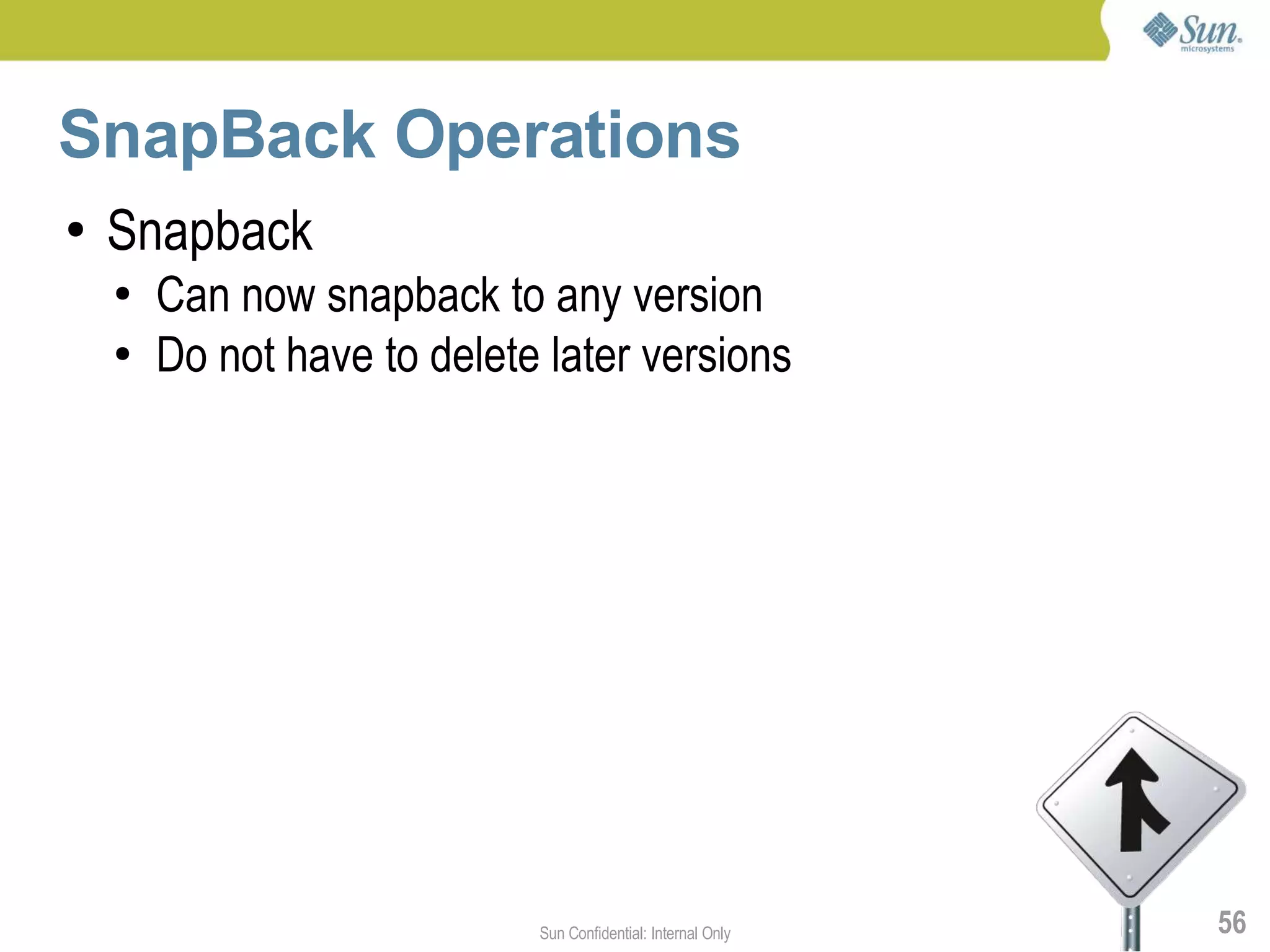 Sun microsystems

SnapBack Operations

• Snapback
  • Can now snapback to any version
  • Do not have to delete later versions

Sun Confidential: Internal Only

56